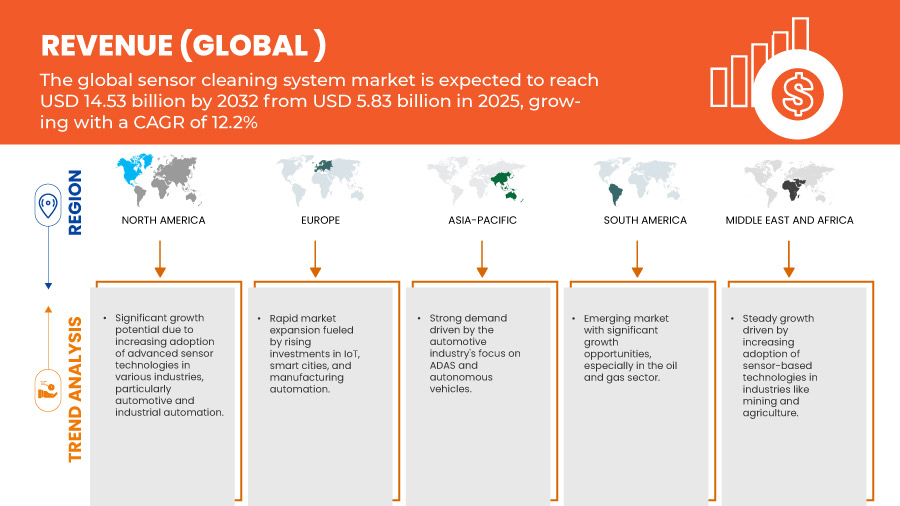 REVENUE (GLOBAL )

The global sensor cleaning system market is expected to reach USD 14.53 billion by 2032 from USD 5.83 billion in 2025, growing with a CAGR of 12.2%

REGION

NORTH AMERICA

EUROPE

ASIA-PACIFIC

SOUTH AMERICA

MIDDLE EAST AND AFRICA

TREND ANALYSIS

• Significant growth potential due to increasing adoption of advanced sensor technologies in various industries, particularly automotive and industrial automation.

• Rapid market expansion fueled by rising investments in IoT, smart cities, and manufacturing automation.

• Strong demand driven by the automotive industry's focus on ADAS and autonomous vehicles.

• Emerging market with significant growth opportunities, especially in the oil and gas sector.

• Steady growth driven by increasing adoption of sensor-based technologies in industries like mining and agriculture.